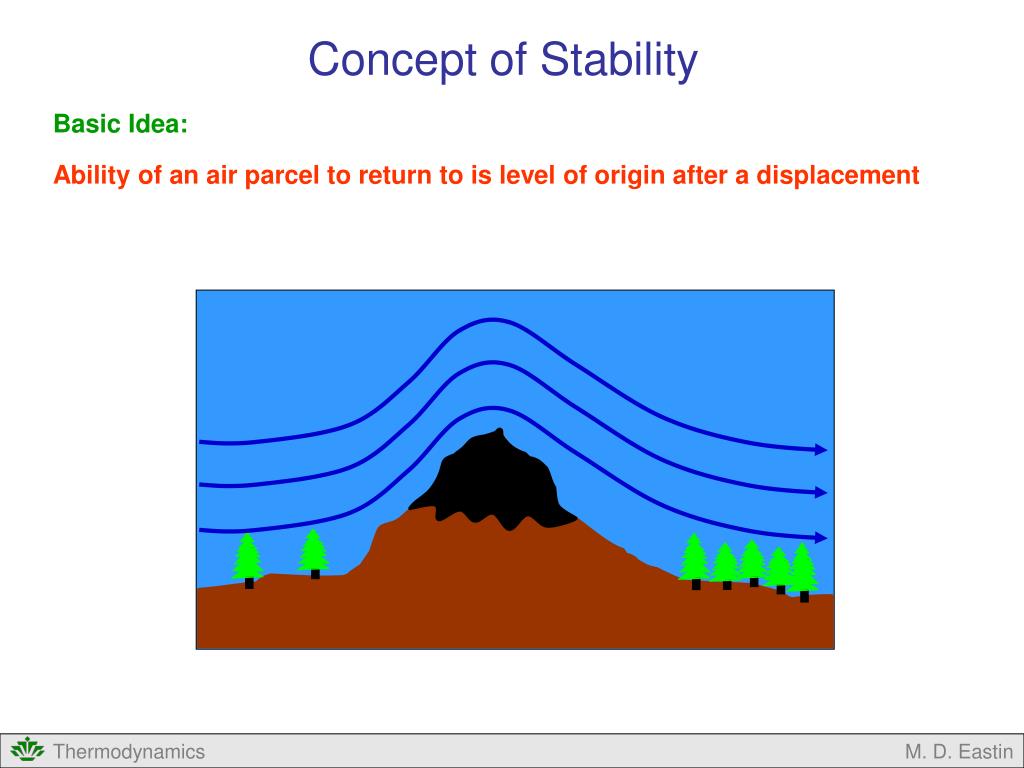 Concept of Stability

Basic Idea:

Ability of an air parcel to return to is level of origin after a displacement

Thermodynamics

M. D. Eastin